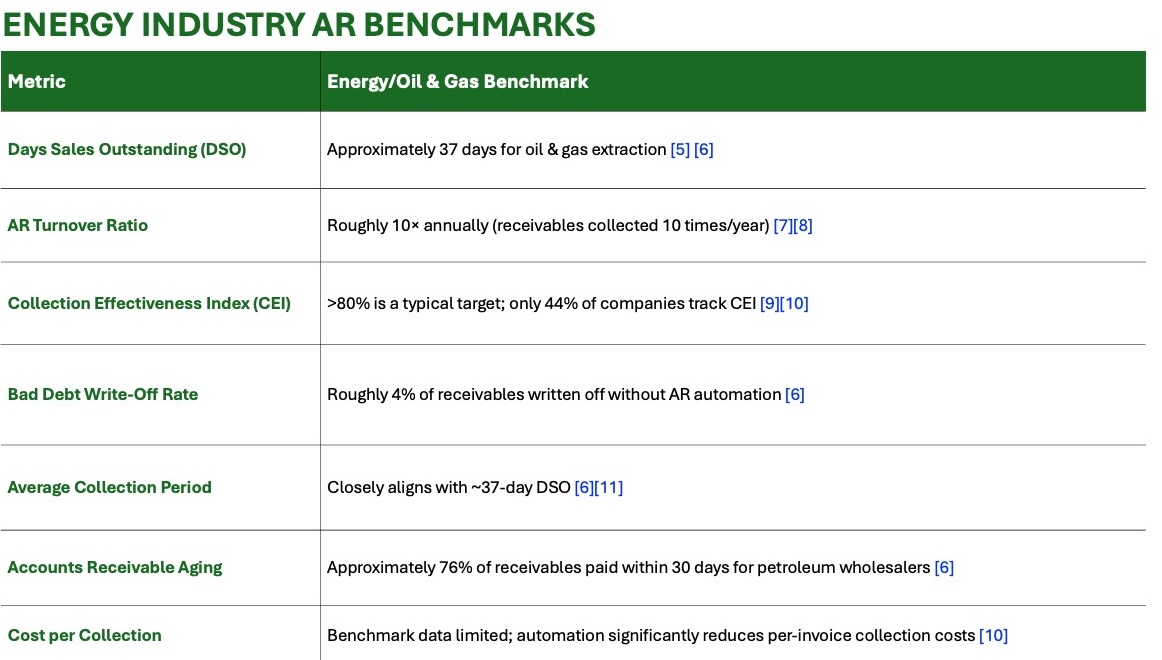 ENERGY INDUSTRY AR BENCHMARKS

| Metric | Energy/Oil & Gas Benchmark |
|---|---|
| Days Sales Outstanding (DSO) | Approximately 37 days for oil & gas extraction [5] [6] |
| AR Turnover Ratio | Roughly 10× annually (receivables collected 10 times/year) [7][8] |
| Collection Effectiveness Index (CEI) | >80% is a typical target; only 44% of companies track CEI [9][10] |
| Bad Debt Write-Off Rate | Roughly 4% of receivables written off without AR automation [6] |
| Average Collection Period | Closely aligns with ~37-day DSO [6][11] |
| Accounts Receivable Aging | Approximately 76% of receivables paid within 30 days for petroleum wholesalers [6] |
| Cost per Collection | Benchmark data limited; automation significantly reduces per-invoice collection costs [10] |